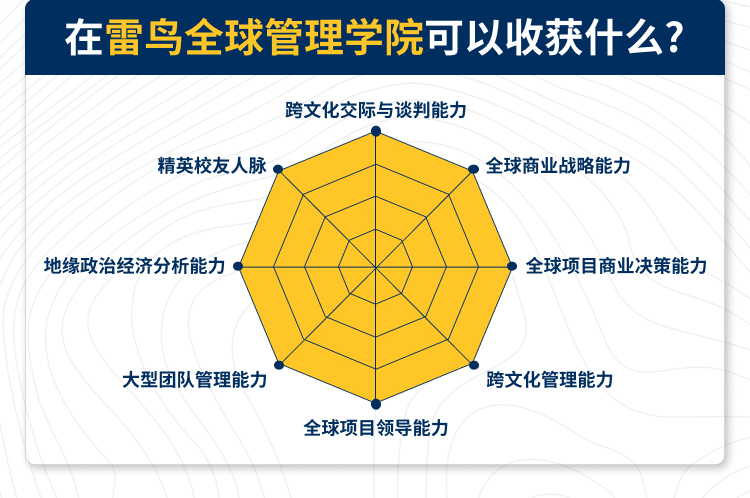 在雷鸟全球管理学院可以收获什么?

跨文化交际与谈判能力
全球商业战略能力
全球项目商业决策能力
跨文化管理能力
全球项目领导能力
大型团队管理能力
地缘政治经济分析能力
精英校友人脉